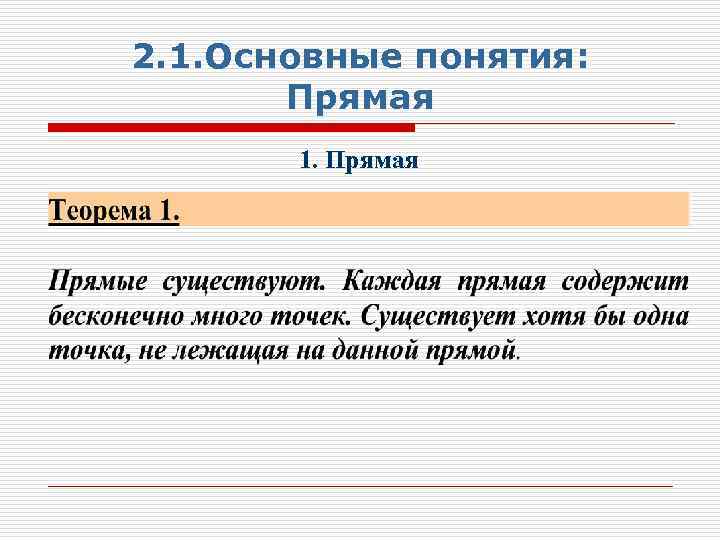 2.1.Основные понятия: Прямая

1. Прямая

Теорема 1.

Прямые существуют. Каждая прямая содержит бесконечно много точек. Существует хотя бы одна точка, не лежащая на данной прямой.